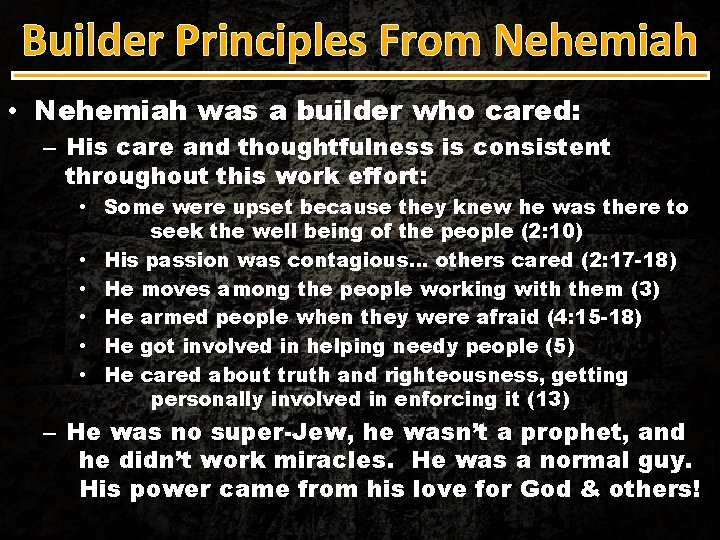 Builder Principles From Nehemiah

• Nehemiah was a builder who cared:

– His care and thoughtfulness is consistent throughout this work effort:

• Some were upset because they knew he was there to seek the well being of the people (2:10)
• His passion was contagious… others cared (2:17-18)
• He moves among the people working with them (3)
• He armed people when they were afraid (4:15-18)
• He got involved in helping needy people (5)
• He cared about truth and righteousness, getting personally involved in enforcing it (13)

– He was no super-Jew, he wasn't a prophet, and he didn't work miracles. He was a normal guy. His power came from his love for God & others!